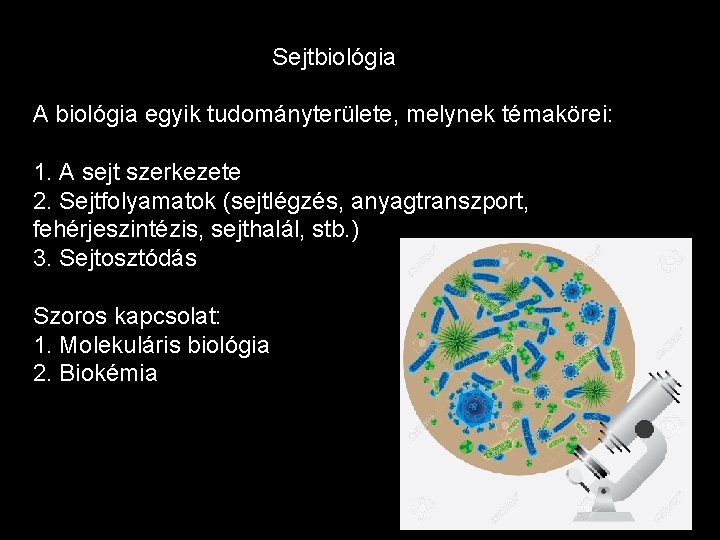 Sejtbiológia

A biológia egyik tudományterülete, melynek témakörei:

1. A sejt szerkezete
2. Sejtfolyamatok (sejtlégzés, anyagtranszport, fehérjeszintézis, sejthalál, stb.)
3. Sejtosztódás

Szoros kapcsolat:
1. Molekuláris biológia
2. Biokémia